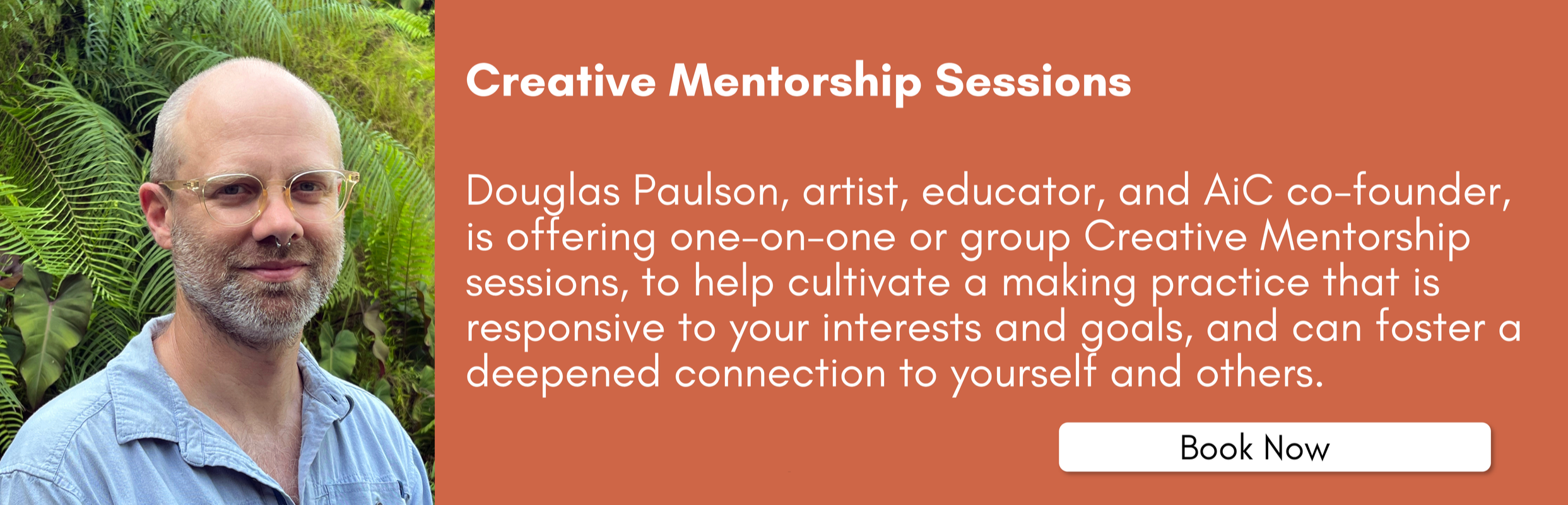 Creative Mentorship Sessions

Douglas Paulson, artist, educator, and AiC co-founder, is offering one-on-one or group Creative Mentorship sessions, to help cultivate a making practice that is responsive to your interests and goals, and can foster a deepened connection to yourself and others.

Book Now